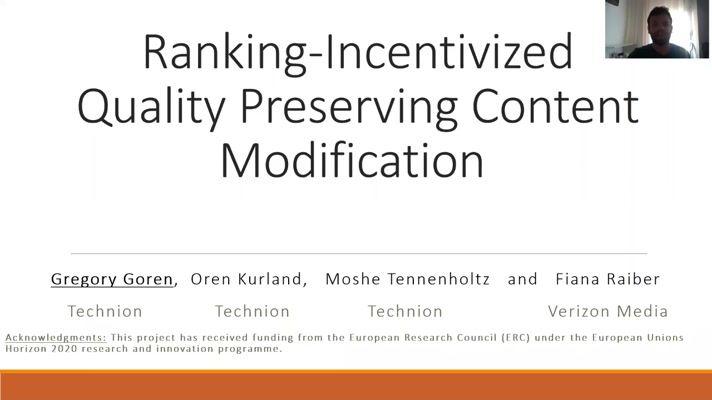 Ranking-Incentivized Quality Preserving Content Modification

Gregory Goren, Oren Kurland, Moshe Tennenholtz and Fiana Raiber

Technion Technion Technion Verizon Media

Acknowledgments: This project has received funding from the European Research Council (ERC) under the European Unions Horizon 2020 research and innovation programme.